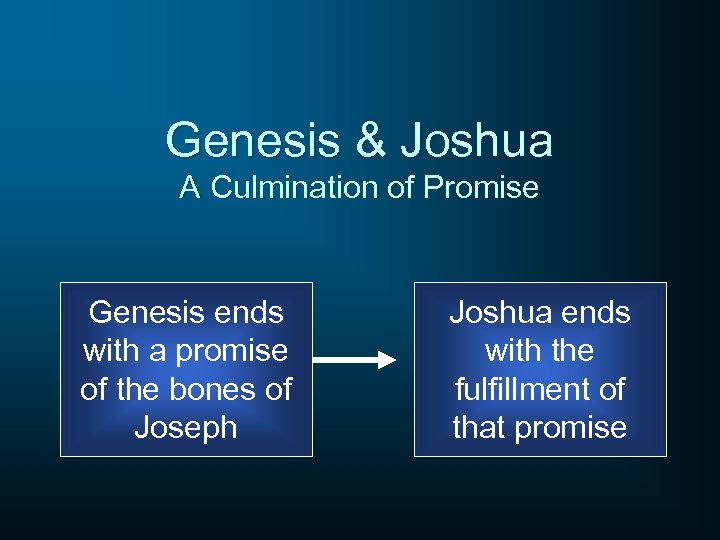 Genesis & Joshua
A Culmination of Promise

Genesis ends with a promise of the bones of Joseph

Joshua ends with the fulfillment of that promise